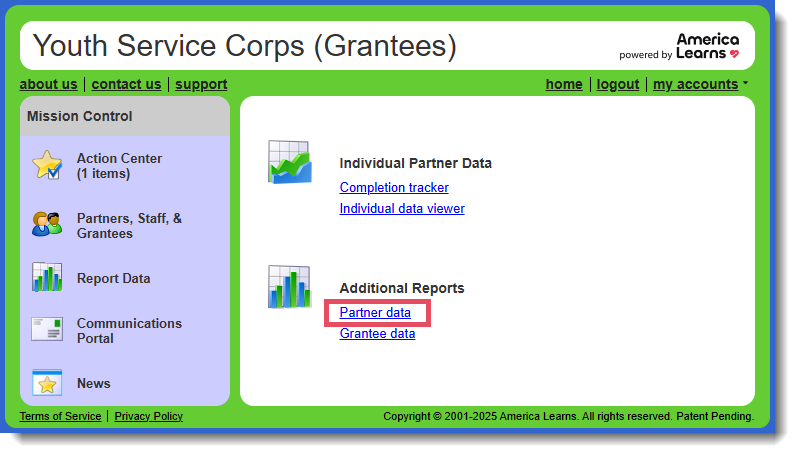 Youth Service Corps (Grantees)

powered by America Learns

about us | contact us | support

home | logout | my accounts

Mission Control

Action Center
(1 items)

Partners, Staff, & Grantees

Report Data

Communications Portal

News

Individual Partner Data

Completion tracker

Individual data viewer

Additional Reports

Partner data

Grantee data

Terms of Service | Privacy Policy

Copyright © 2001-2025 America Learns. All rights reserved. Patent Pending.